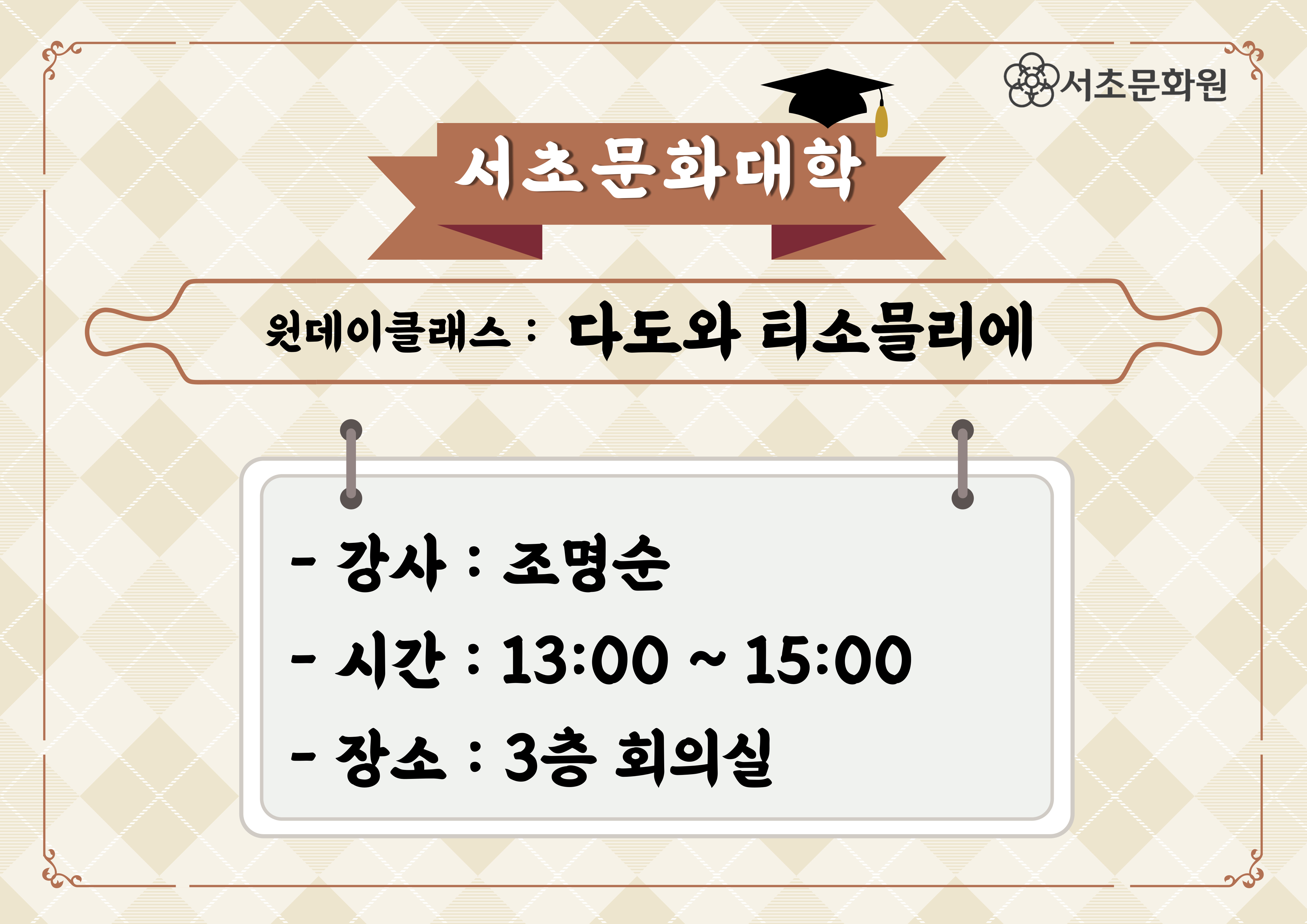 서초문화원

서초문화대학

원데이클래스 : 다도와 티소믈리에

- 강사 : 조명순
- 시간 : 13:00 ~ 15:00
- 장소 : 3층 회의실